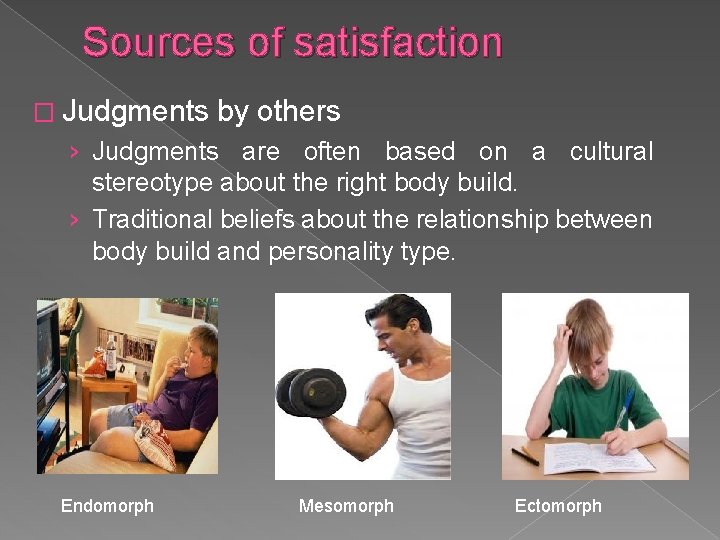 Sources of satisfaction

□ Judgments by others

› Judgments are often based on a cultural stereotype about the right body build.

› Traditional beliefs about the relationship between body build and personality type.

Endomorph

Mesomorph

Ectomorph